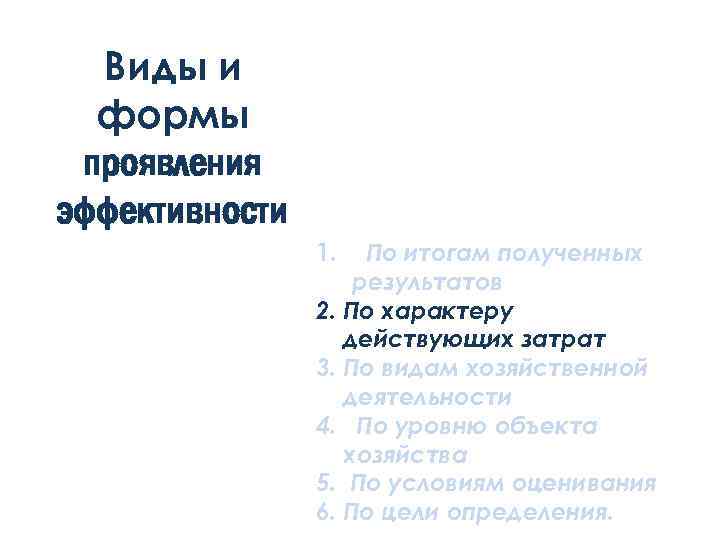 Виды и формы проявления эффективности

1. По итогам полученных результатов
2. По характеру действующих затрат
3. По видам хозяйственной деятельности
4. По уровню объекта хозяйства
5. По условиям оценивания
6. По цели определения.